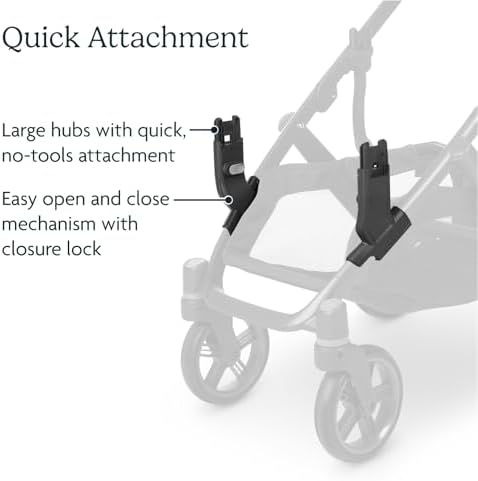 Quick Attachment

Large hubs with quick, no-tools attachment

Easy open and close mechanism with closure lock